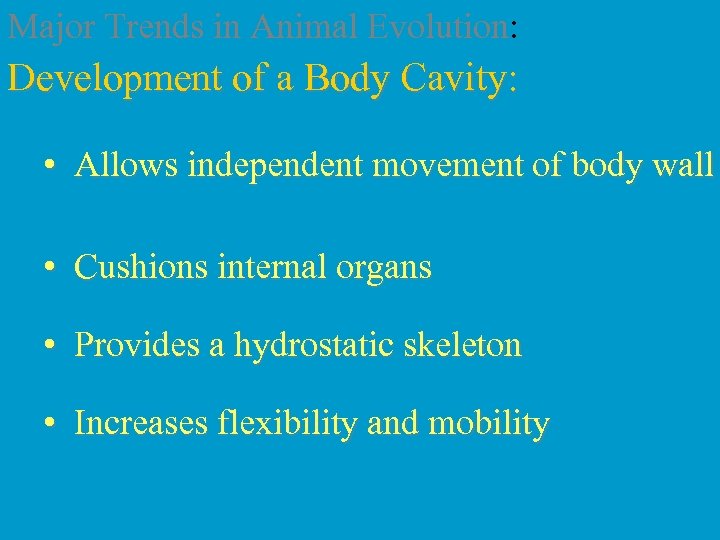 Major Trends in Animal Evolution:

Development of a Body Cavity:

• Allows independent movement of body wall

• Cushions internal organs

• Provides a hydrostatic skeleton

• Increases flexibility and mobility